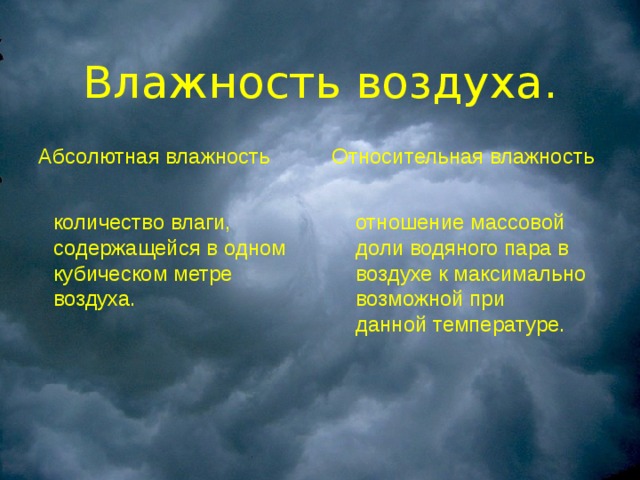 Влажность воздуха.

Абсолютная влажность

количество влаги, содержащейся в одном кубическом метре воздуха.

Относительная влажность

отношение массовой доли водяного пара в воздухе к максимально возможной при данной температуре.